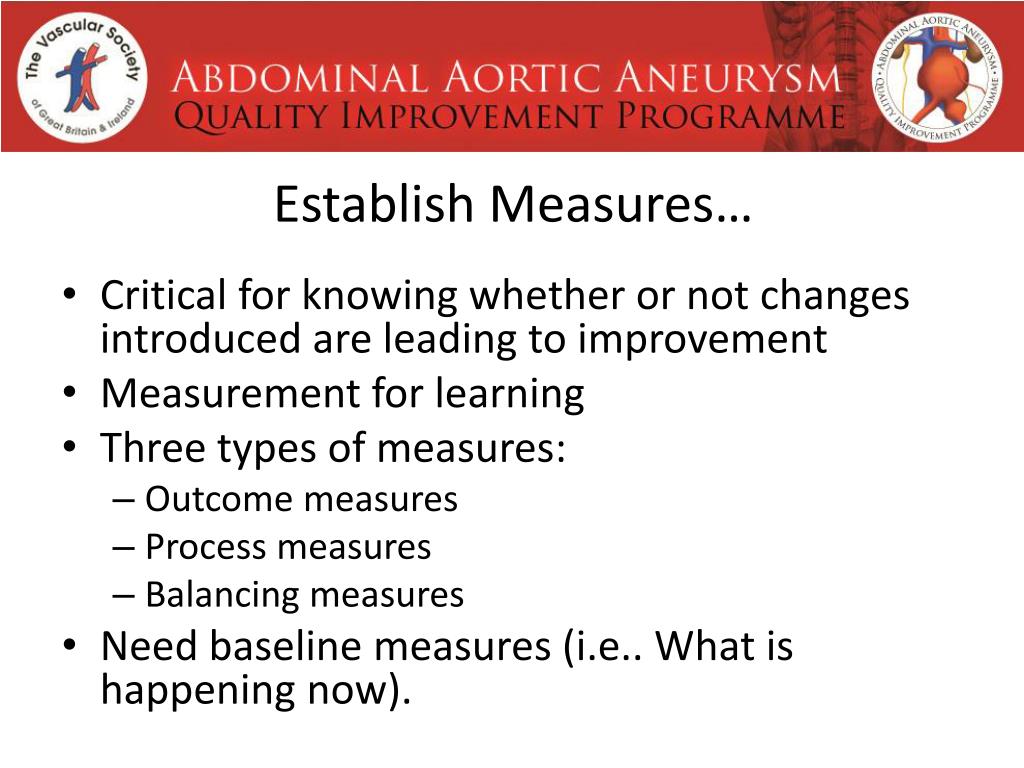 The Vascular Society of Great Britain & Ireland

ABDOMINAL AORTIC ANEURYSM
QUALITY IMPROVEMENT PROGRAMME

ABDOMINAL AORTIC ANEURYSM QUALITY IMPROVEMENT PROGRAMME

Establish Measures…

• Critical for knowing whether or not changes introduced are leading to improvement
• Measurement for learning
• Three types of measures:
– Outcome measures
– Process measures
– Balancing measures
• Need baseline measures (i.e.. What is happening now).